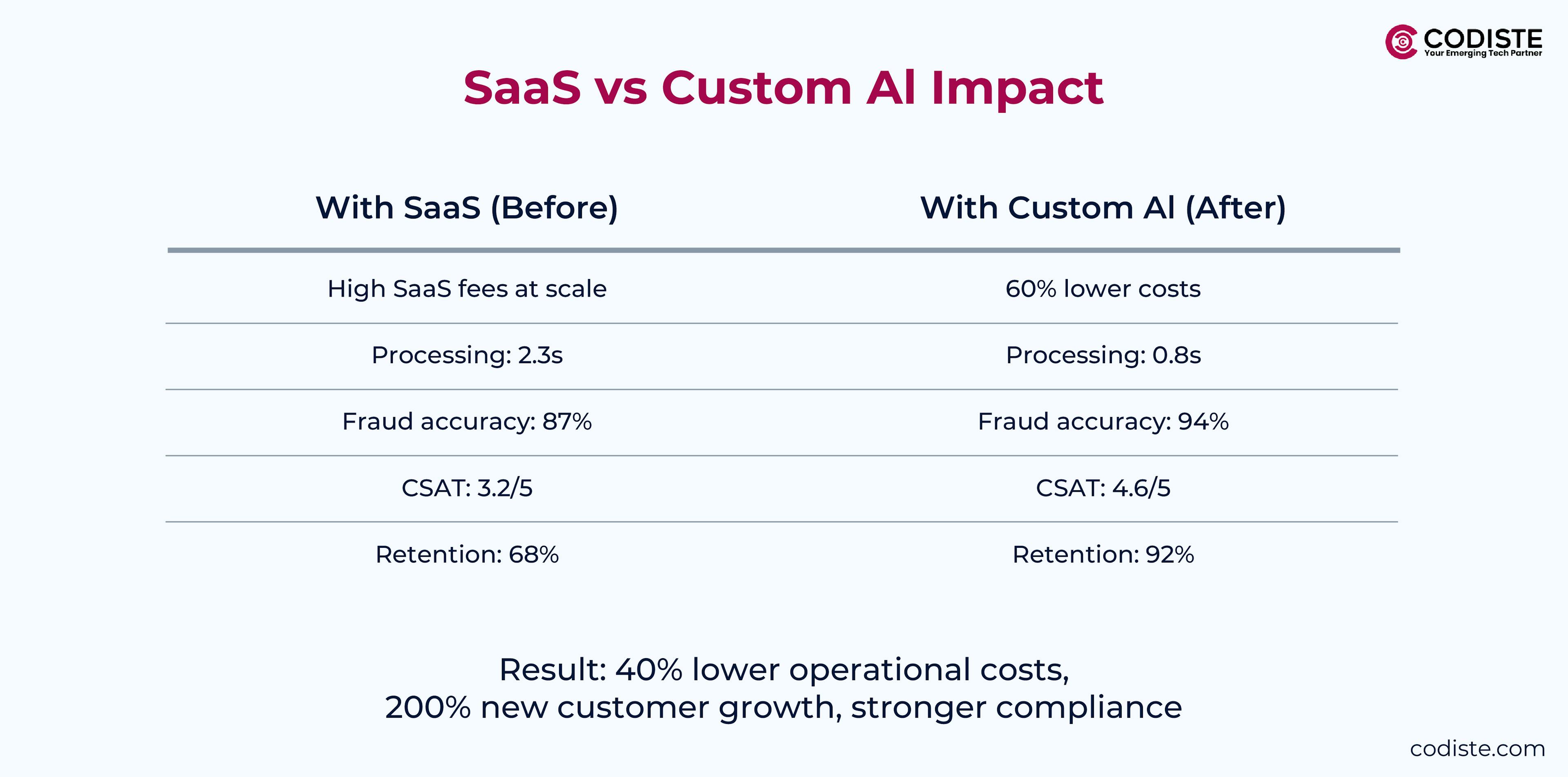 CODISTE
Your Emerging Tech Partner

SaaS vs Custom AI Impact

| With SaaS (Before) | With Custom AI (After) |
|---|---|
| High SaaS fees at scale | 60% lower costs |
| Processing: 2.3s | Processing: 0.8s |
| Fraud accuracy: 87% | Fraud accuracy: 94% |
| CSAT: 3.2/5 | CSAT: 4.6/5 |
| Retention: 68% | Retention: 92% |

Result: 40% lower operational costs, 200% new customer growth, stronger compliance

codiste.com